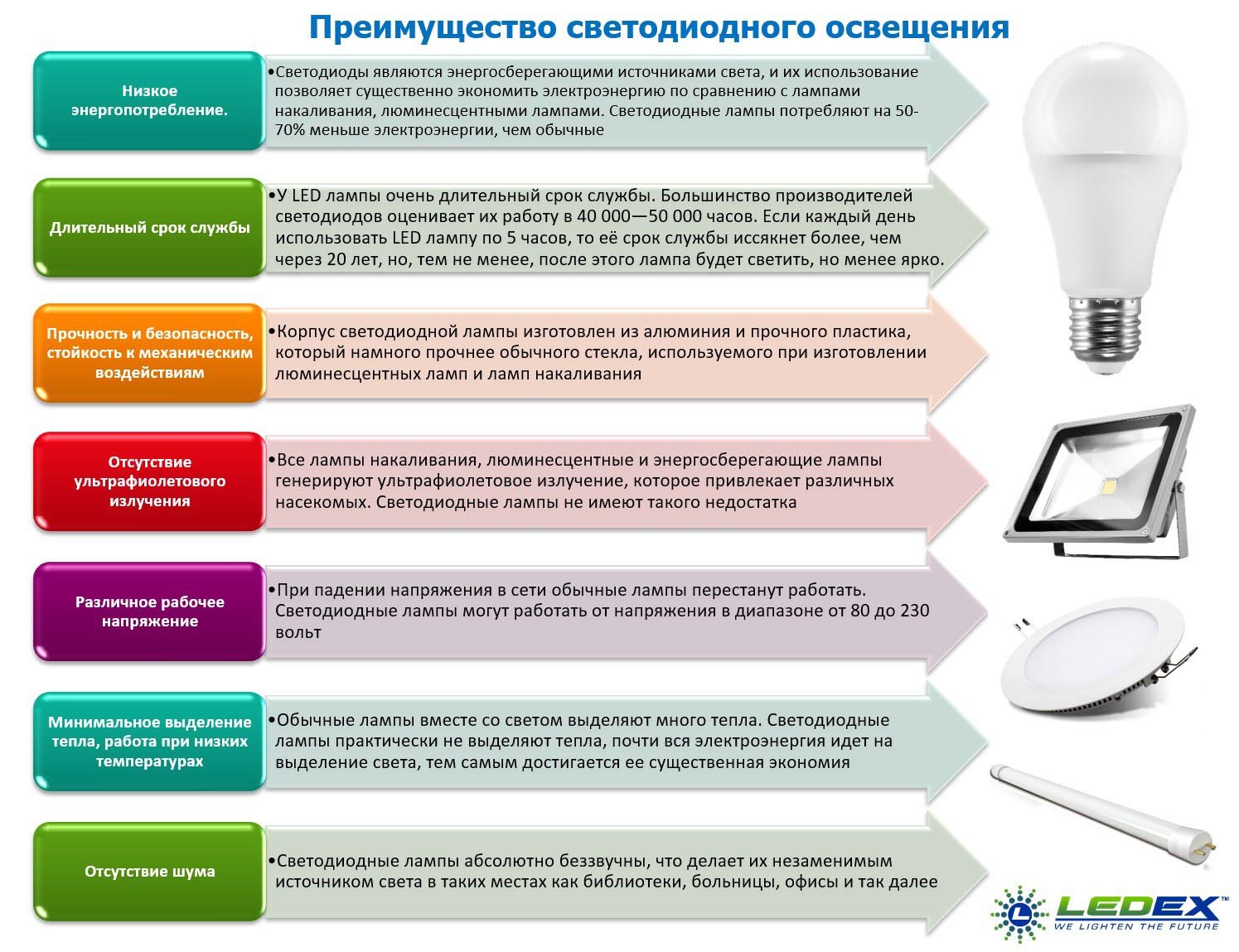 Преимущество светодиодного освещения

Низкое энергопотребление.

•Светодиоды являются энергосберегающими источниками света, и их использование позволяет существенно экономить электроэнергию по сравнению с лампами накаливания, люминесцентными лампами. Светодиодные лампы потребляют на 50-70% меньше электроэнергии, чем обычные

Длительный срок службы

•У LED лампы очень длительный срок службы. Большинство производителей светодиодов оценивает их работу в 40 000—50 000 часов. Если каждый день использовать LED лампу по 5 часов, то её срок службы иссякнет более, чем через 20 лет, но, тем не менее, после этого лампа будет светить, но менее ярко.

Прочность и безопасность, стойкость к механическим воздействиям

•Корпус светодиодной лампы изготовлен из алюминия и прочного пластика, который намного прочнее обычного стекла, используемого при изготовлении люминесцентных ламп и ламп накаливания

Отсутствие ультрафиолетового излучения

•Все лампы накаливания, люминесцентные и энергосберегающие лампы генерируют ультрафиолетовое излучение, которое привлекает различных насекомых. Светодиодные лампы не имеют такого недостатка

Различное рабочее напряжение

•При падении напряжения в сети обычные лампы перестанут работать. Светодиодные лампы могут работать от напряжения в диапазоне от 80 до 230 вольт

Минимальное выделение тепла, работа при низких температурах

•Обычные лампы вместе со светом выделяют много тепла. Светодиодные лампы практически не выделяют тепла, почти вся электроэнергия идет на выделение света, тем самым достигается ее существенная экономия

Отсутствие шума

•Светодиодные лампы абсолютно беззвучны, что делает их незаменимым источником света в таких местах как библиотеки, больницы, офисы и так далее

LEDEX™
WE LIGHTEN THE FUTURE